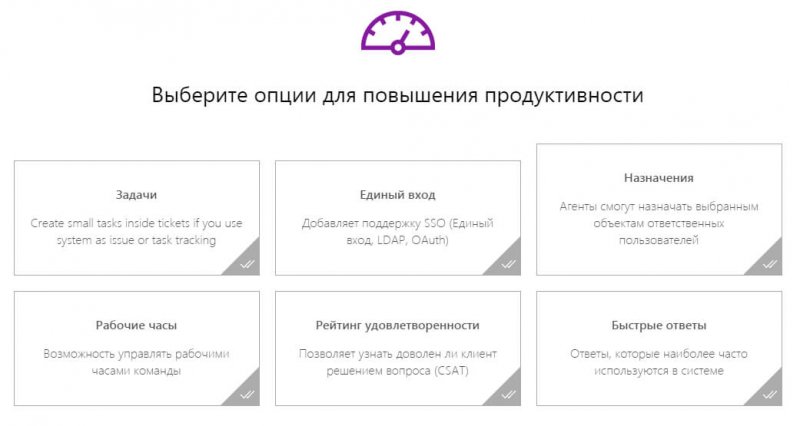 Выберите опции для повышения продуктивности

Задачи

Create small tasks inside tickets if you use system as issue or task tracking

Единый вход

Добавляет поддержку SSO (Единый вход, LDAP, OAuth)

Назначения

Агенты смогут назначать выбранным объектам ответственных пользователей

Рабочие часы

Возможность управлять рабочими часами команды

Рейтинг удовлетворенности

Позволяет узнать доволен ли клиент решением вопроса (CSAT)

Быстрые ответы

Ответы, которые наиболее часто используются в системе